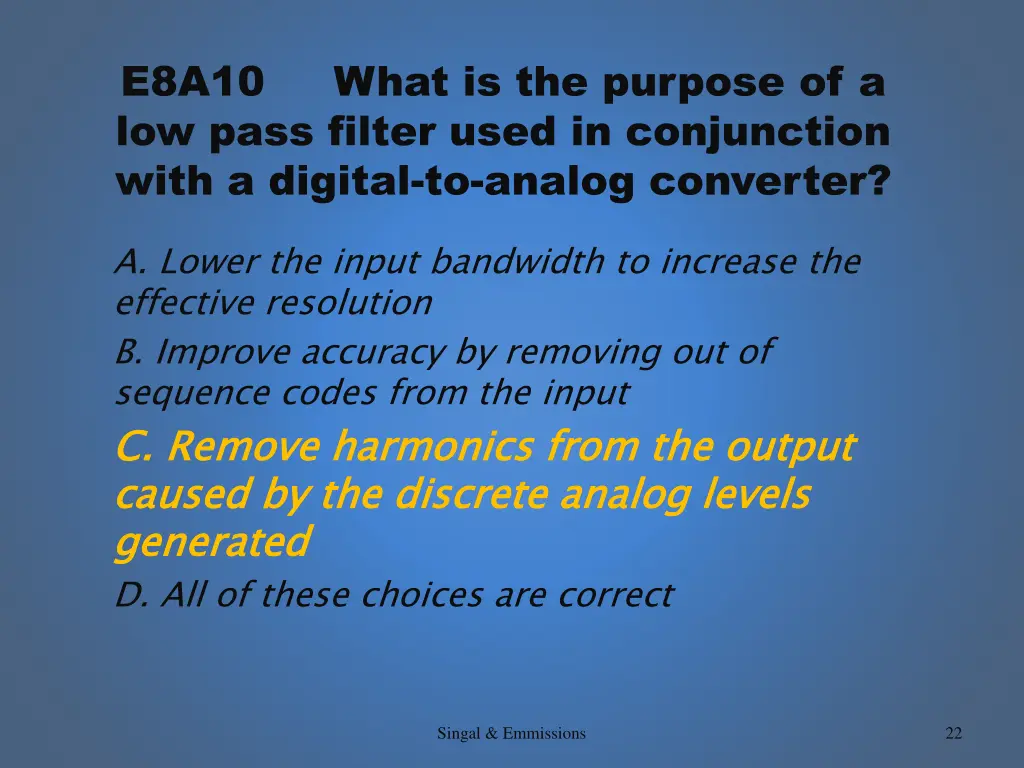 E8A10 What is the purpose of a low pass filter used in conjunction with a digital-to-analog converter?

A. Lower the input bandwidth to increase the effective resolution

B. Improve accuracy by removing out of sequence codes from the input

C. Remove harmonics from the output caused by the discrete analog levels generated

D. All of these choices are correct

Singal & Emmissions

22